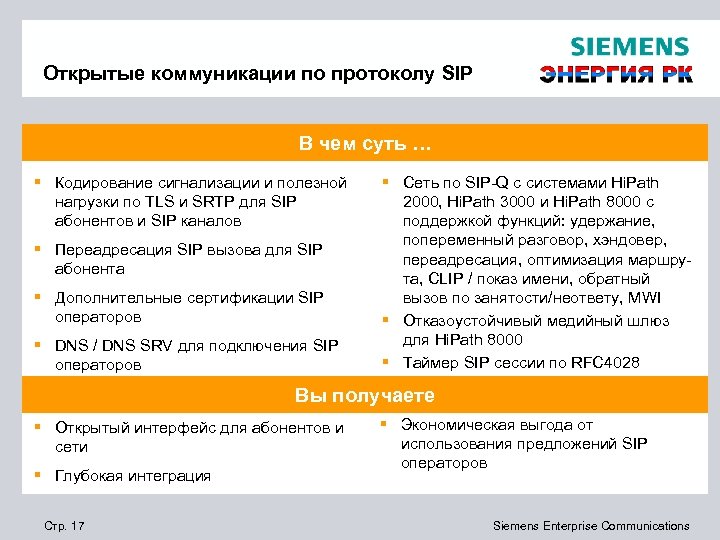 Открытые коммуникации по протоколу SIP

SIEMENS
ЭНЕРГИЯ РК

В чем суть …

▪ Кодирование сигнализации и полезной нагрузки по TLS и SRTP для SIP абонентов и SIP каналов

▪ Переадресация SIP вызова для SIP абонента

▪ Дополнительные сертификации SIP операторов

▪ DNS / DNS SRV для подключения SIP операторов

▪ Сеть по SIP-Q с системами HiPath 2000, HiPath 3000 и HiPath 8000 с поддержкой функций: удержание, попеременный разговор, хэндовер, переадресация, оптимизация маршрута, CLIP / показ имени, обратный вызов по занятости/неответу, MWI

▪ Отказоустойчивый медийный шлюз для HiPath 8000

▪ Таймер SIP сессии по RFC4028

Вы получаете

▪ Открытый интерфейс для абонентов и сети

▪ Глубокая интеграция

▪ Экономическая выгода от использования предложений SIP операторов

Стр. 17

Siemens Enterprise Communications